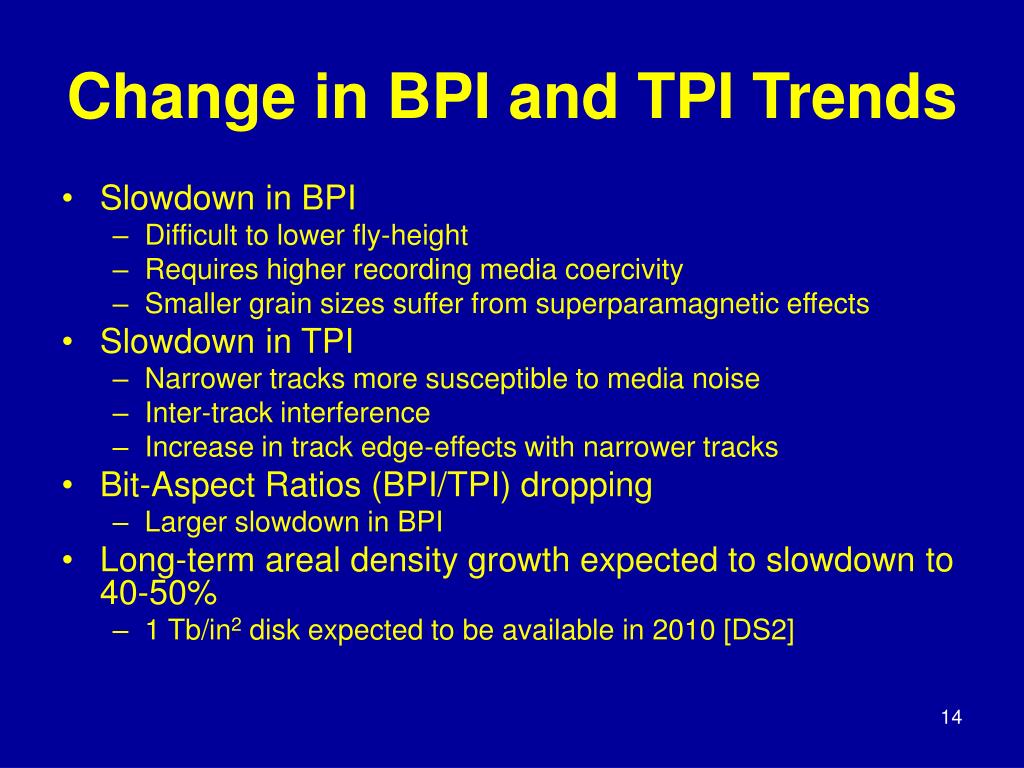 Change in BPI and TPI Trends

• Slowdown in BPI
– Difficult to lower fly-height
– Requires higher recording media coercivity
– Smaller grain sizes suffer from superparamagnetic effects
• Slowdown in TPI
– Narrower tracks more susceptible to media noise
– Inter-track interference
– Increase in track edge-effects with narrower tracks
• Bit-Aspect Ratios (BPI/TPI) dropping
– Larger slowdown in BPI
• Long-term areal density growth expected to slowdown to 40-50%
– 1 Tb/in$^2$ disk expected to be available in 2010 [DS2]

14